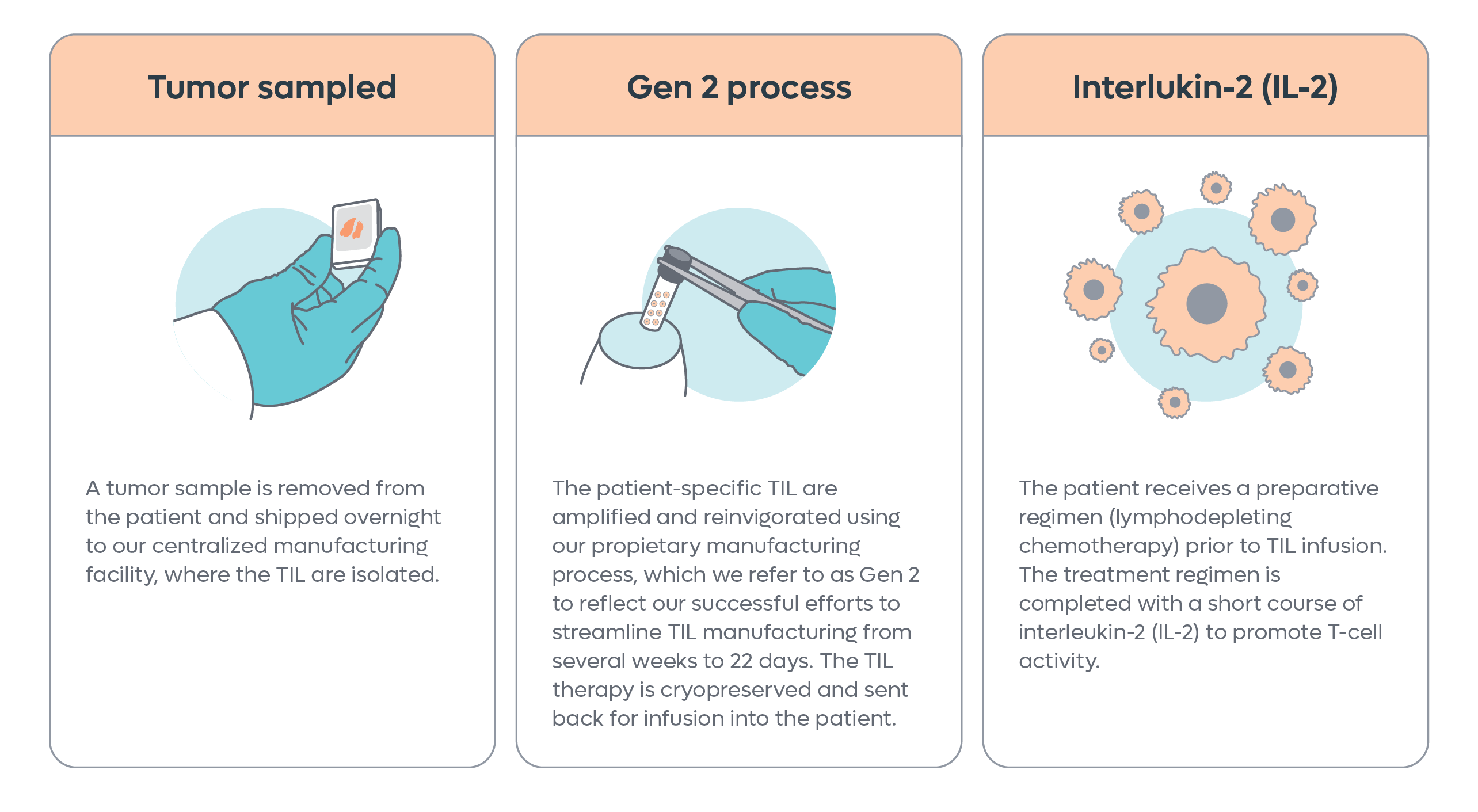 Tumor sampled

A tumor sample is removed from the patient and shipped overnight to our centralized manufacturing facility, where the TIL are isolated.

Gen 2 process

The patient-specific TIL are amplified and reinvigorated using our propietary manufacturing process, which we refer to as Gen 2 to reflect our successful efforts to streamline TIL manufacturing from several weeks to 22 days. The TIL therapy is cryopreserved and sent back for infusion into the patient.

Interlukin-2 (IL-2)

The patient receives a preparative regimen (lymphodepleting chemotherapy) prior to TIL infusion. The treatment regimen is completed with a short course of interleukin-2 (IL-2) to promote T-cell activity.